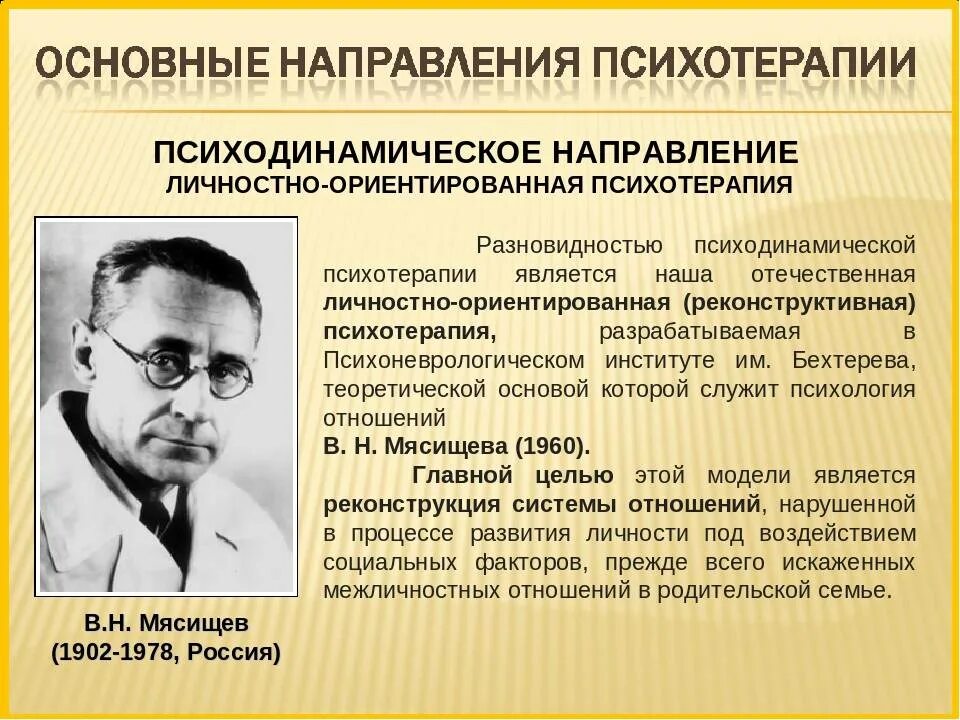 ОСНОВНЫЕ НАПРАВЛЕНИЯ ПСИХОТЕРАПИИ

ПСИХОДИНАМИЧЕСКОЕ НАПРАВЛЕНИЕ
ЛИЧНОСТНО-ОРИЕНТИРОВАННАЯ ПСИХОТЕРАПИЯ

Разновидностью психодинамической психотерапии является наша отечественная личностно-ориентированная (реконструктивная) психотерапия, разрабатываемая в Психоневрологическом институте им. Бехтерева, теоретической основой которой служит психология отношений
В. Н. Мясищева (1960).

Главной целью этой модели является реконструкция системы отношений, нарушенной в процессе развития личности под воздействием социальных факторов, прежде всего искаженных межличностных отношений в родительской семье.

В.Н. Мясищев
(1902-1978, Россия)